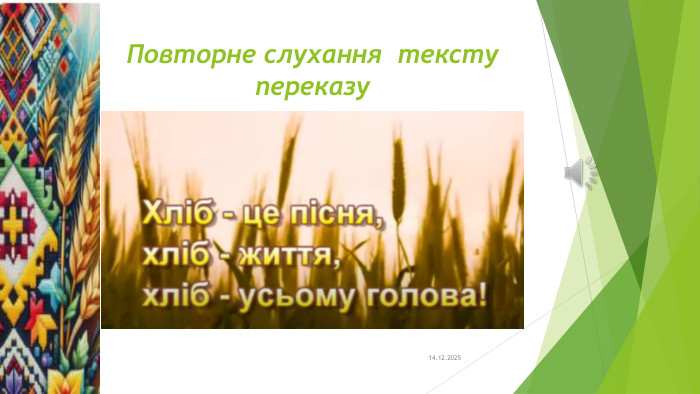 Повторне слухання  тексту переказу

Хліб - це пісня,
хліб - життя,
хліб - усьому голова!

14.12.2025